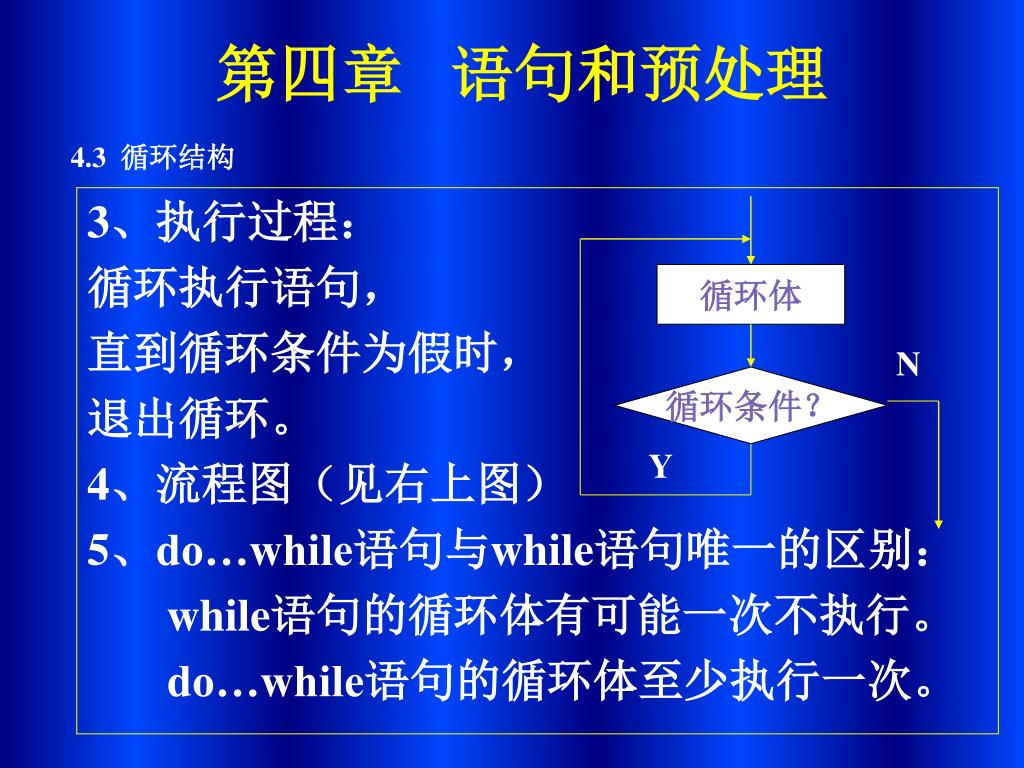 第四章　语句和预处理

4.3 循环结构

3、执行过程：
循环执行语句，
直到循环条件为假时，
退出循环。
4、流程图（见右上图）
5、do…while语句与while语句唯一的区别：
while语句的循环体有可能一次不执行。
do…while语句的循环体至少执行一次。

循环体

循环条件？

N

Y